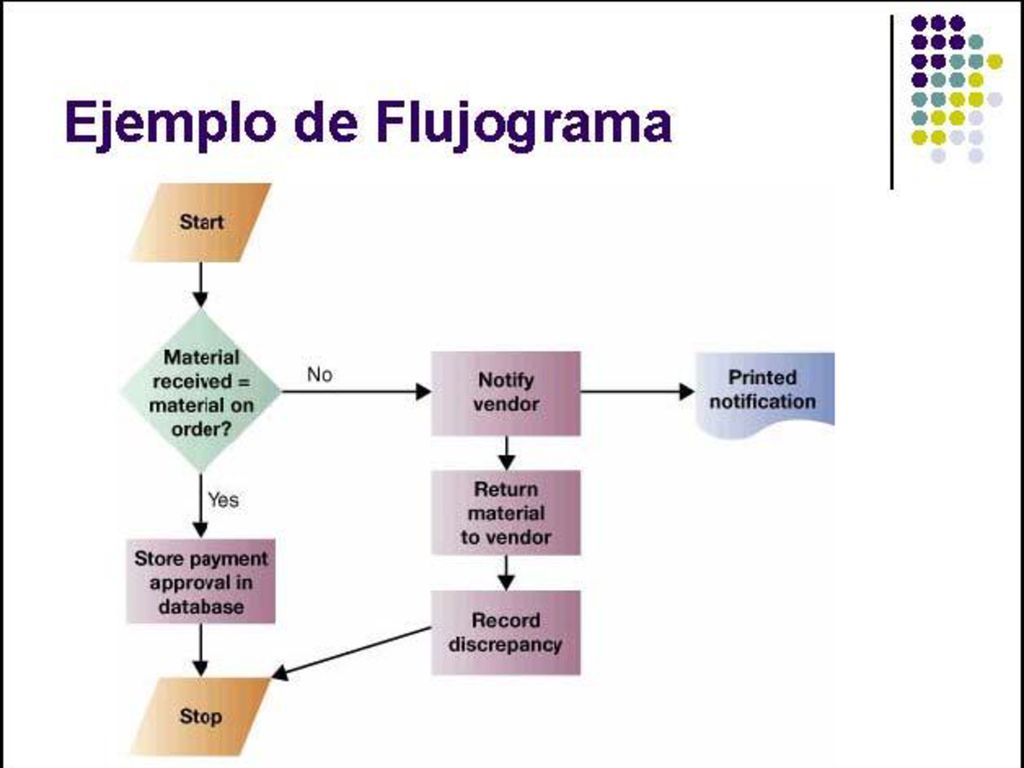 Ejemplo de Flujograma

Start

Material received = material on order?

No

Notify vendor

Printed notification

Yes

Return material to vendor

Store payment approval in database

Record discrepancy

Stop